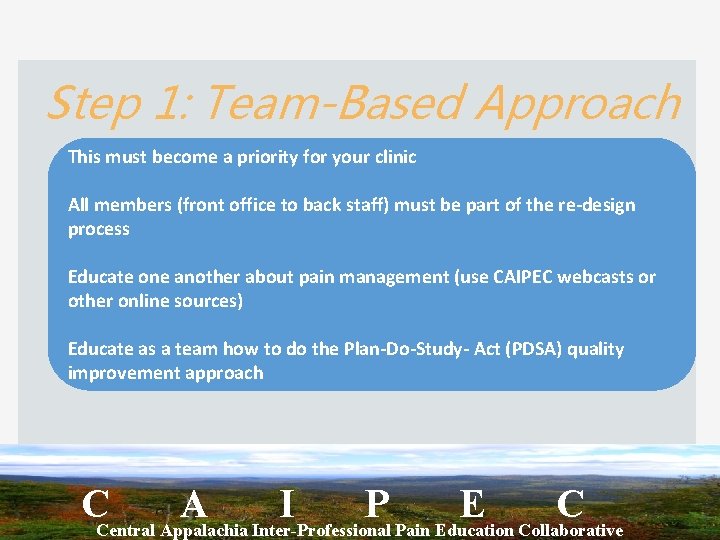 Step 1: Team-Based Approach

This must become a priority for your clinic

All members (front office to back staff) must be part of the re-design process

Educate one another about pain management (use CAIPEC webcasts or other online sources)

Educate as a team how to do the Plan-Do-Study- Act (PDSA) quality improvement approach

C A I P E C
Central Appalachia Inter-Professional Pain Education Collaborative